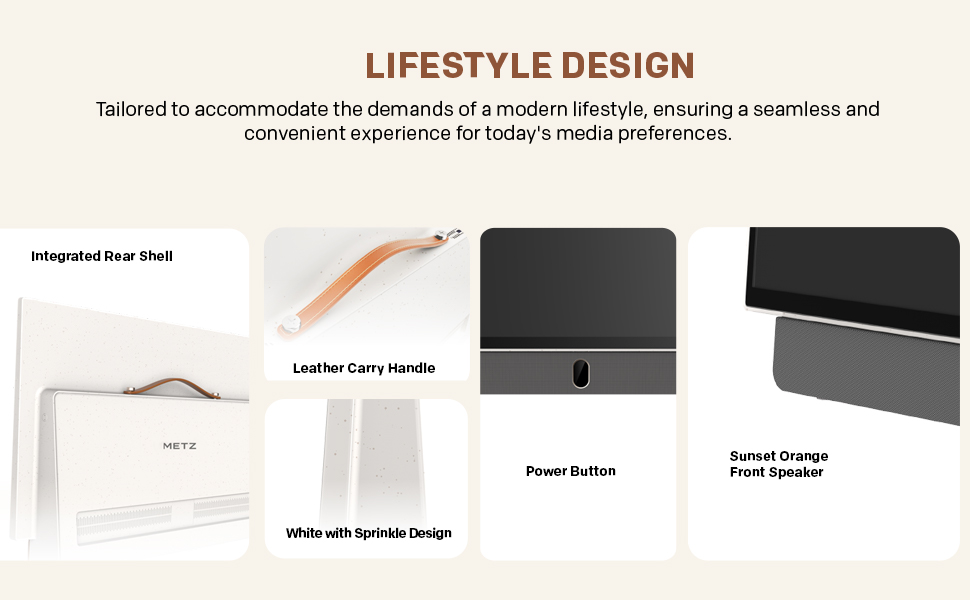 LIFESTYLE DESIGN

Tailored to accommodate the demands of a modern lifestyle, ensuring a seamless and convenient experience for today's media preferences.

Integrated Rear Shell

METZ

Leather Carry Handle

White with Sprinkle Design

Power Button

Sunset Orange Front Speaker